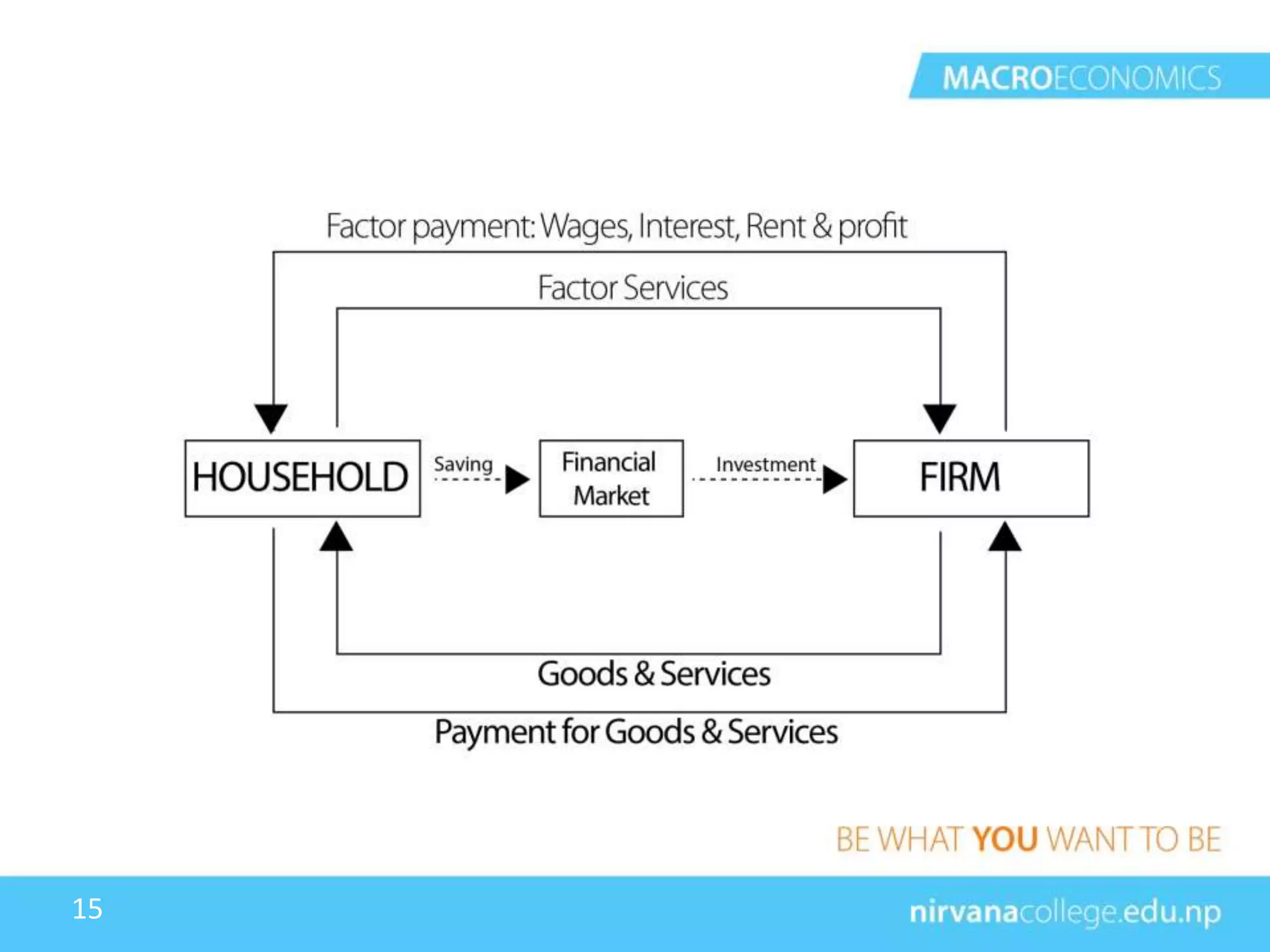 MACROECONOMICS

Factor payment: Wages, Interest, Rent & profit

Factor Services

HOUSEHOLD

Saving

Financial Market

Investment

FIRM

Goods & Services

Payment for Goods & Services

BE WHAT YOU WANT TO BE

15

nirvanacollege.edu.np